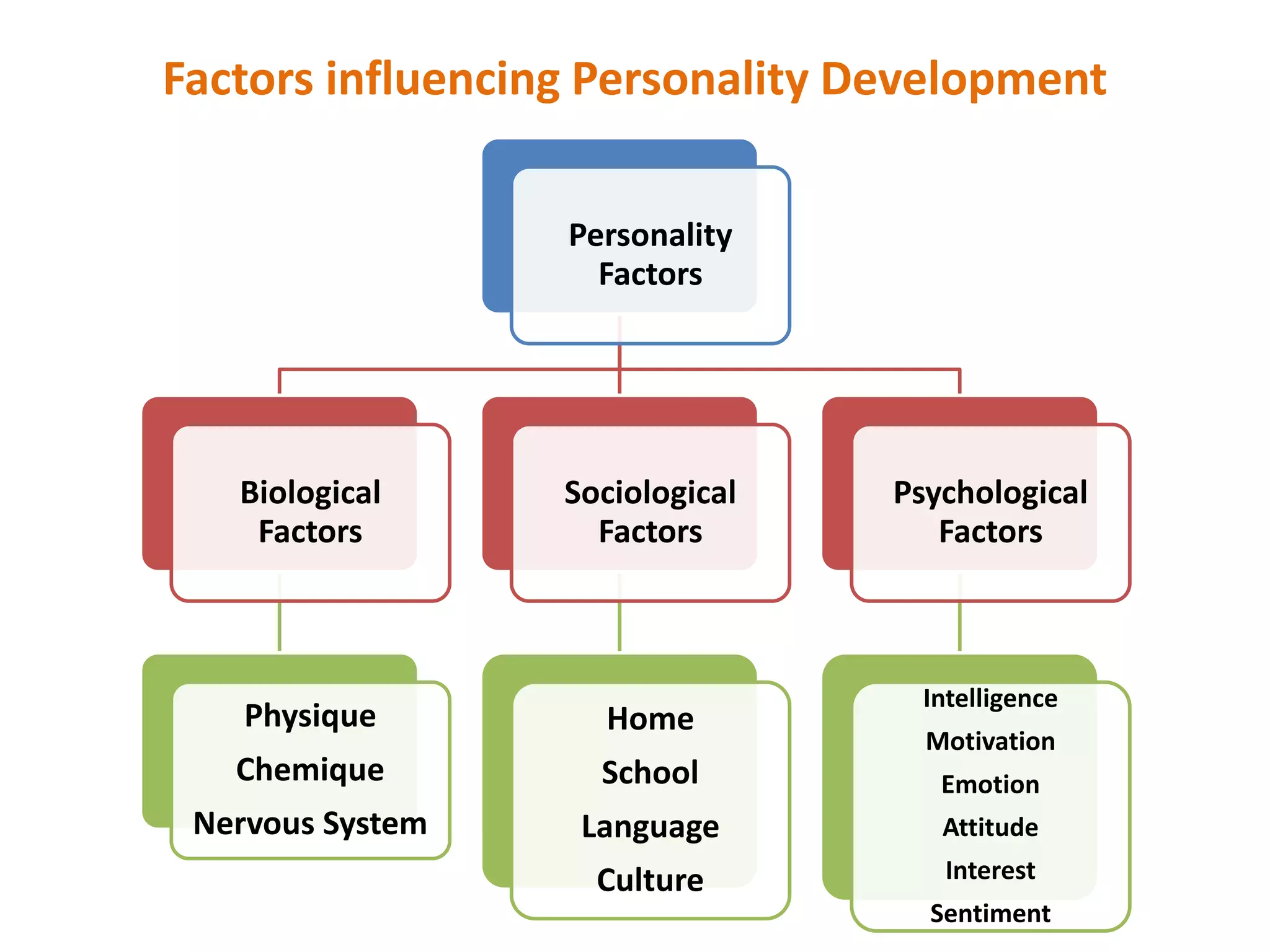 Factors influencing Personality Development

Personality Factors

Biological Factors

Sociological Factors

Psychological Factors

Physique
Chemique
Nervous System

Home
School
Language
Culture

Intelligence
Motivation
Emotion
Attitude
Interest
Sentiment